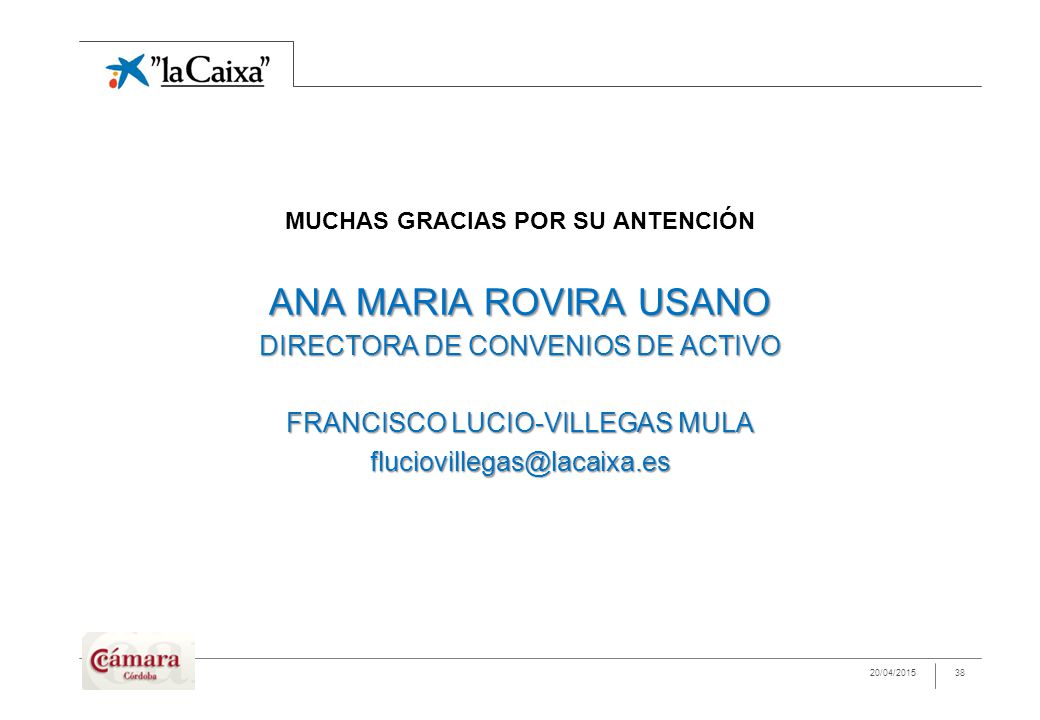 "laCaixa"

MUCHAS GRACIAS POR SU ANTENCIÓN

ANA MARIA ROVIRA USANO
DIRECTORA DE CONVENIOS DE ACTIVO

FRANCISCO LUCIO-VILLEGAS MULA
fluciovillegas@lacaixa.es

Cámara Córdoba

20/04/2015 38